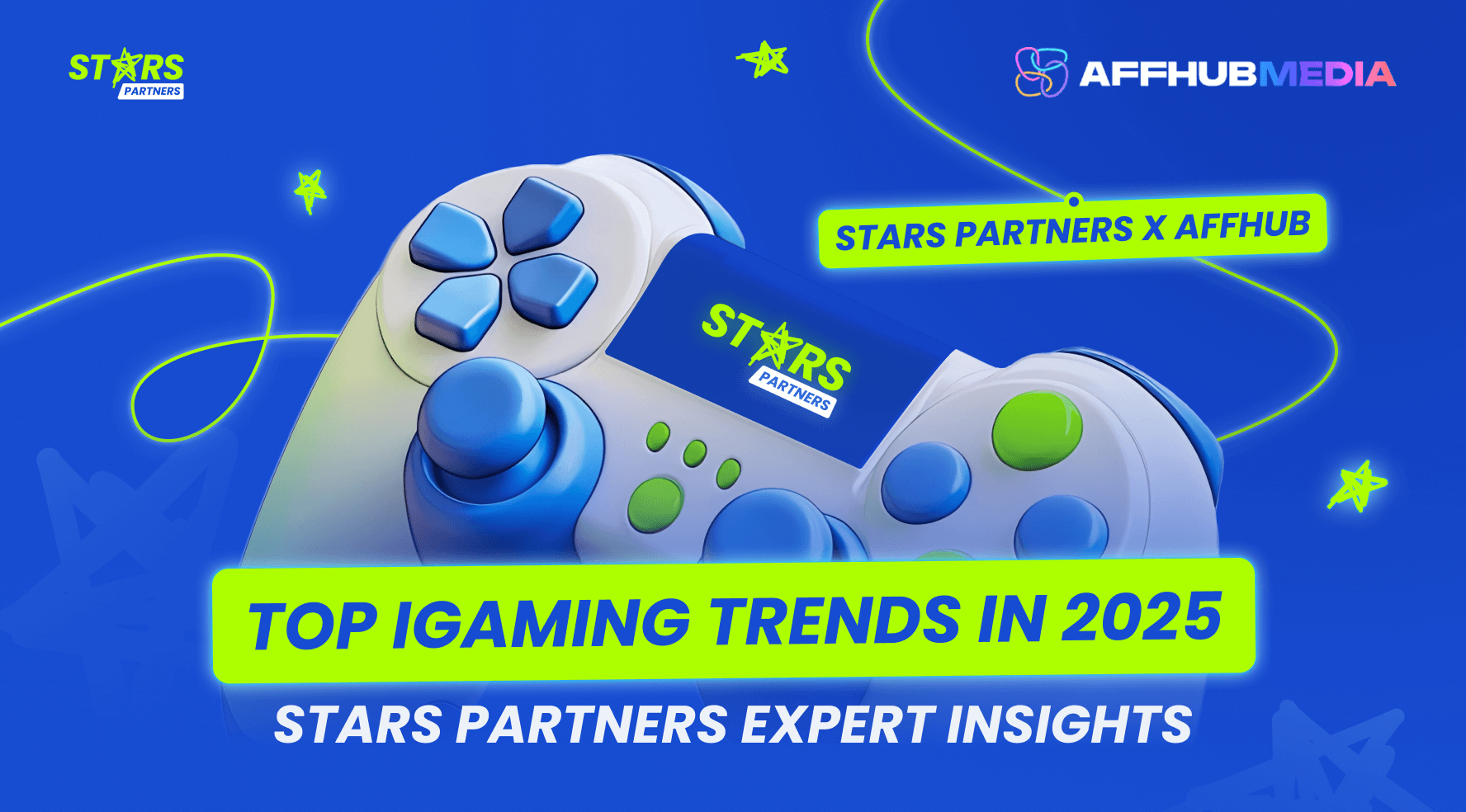 STARS PARTNERS

AFFHUBMEDIA

STARS PARTNERS X AFFHUB

STARS PARTNERS

TOP IGAMING TRENDS IN 2025

STARS PARTNERS EXPERT INSIGHTS